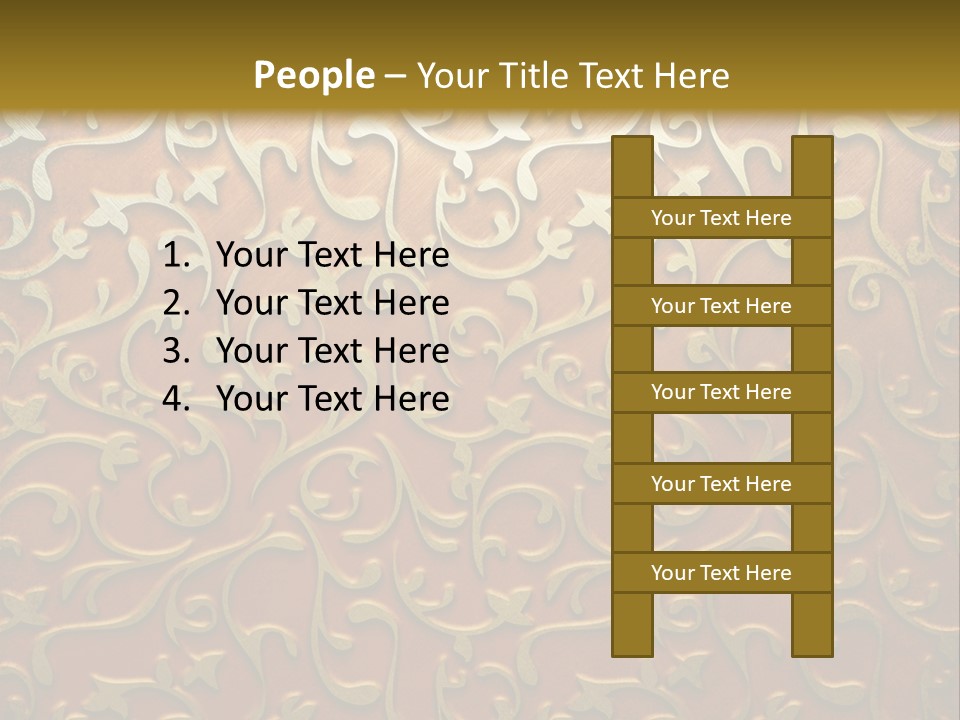 People – Your Title Text Here

1. Your Text Here
2. Your Text Here
3. Your Text Here
4. Your Text Here

Your Text Here
Your Text Here
Your Text Here
Your Text Here
Your Text Here